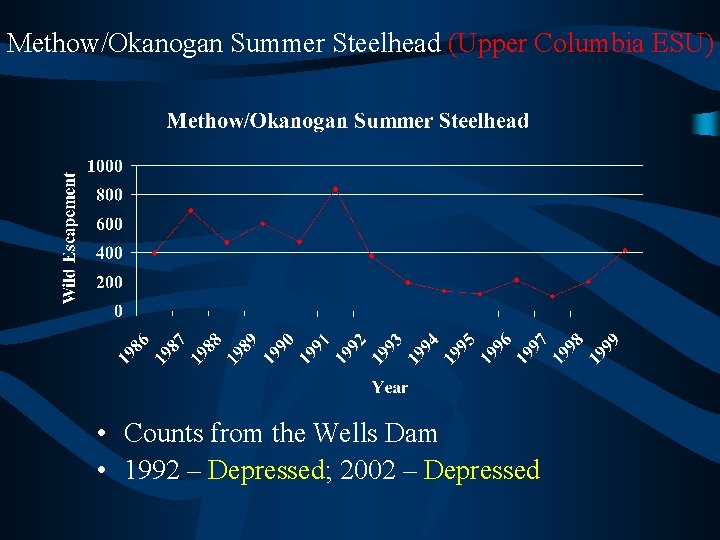 Methow/Okanogan Summer Steelhead (Upper Columbia ESU)

Methow/Okanogan Summer Steelhead

Wild Escapement

1000
800
600
400
200
0

1986 1987 1988 1989 1990 1991 1992 1993 1994 1995 1996 1997 1998 1999

Year

• Counts from the Wells Dam
• 1992 – Depressed; 2002 – Depressed